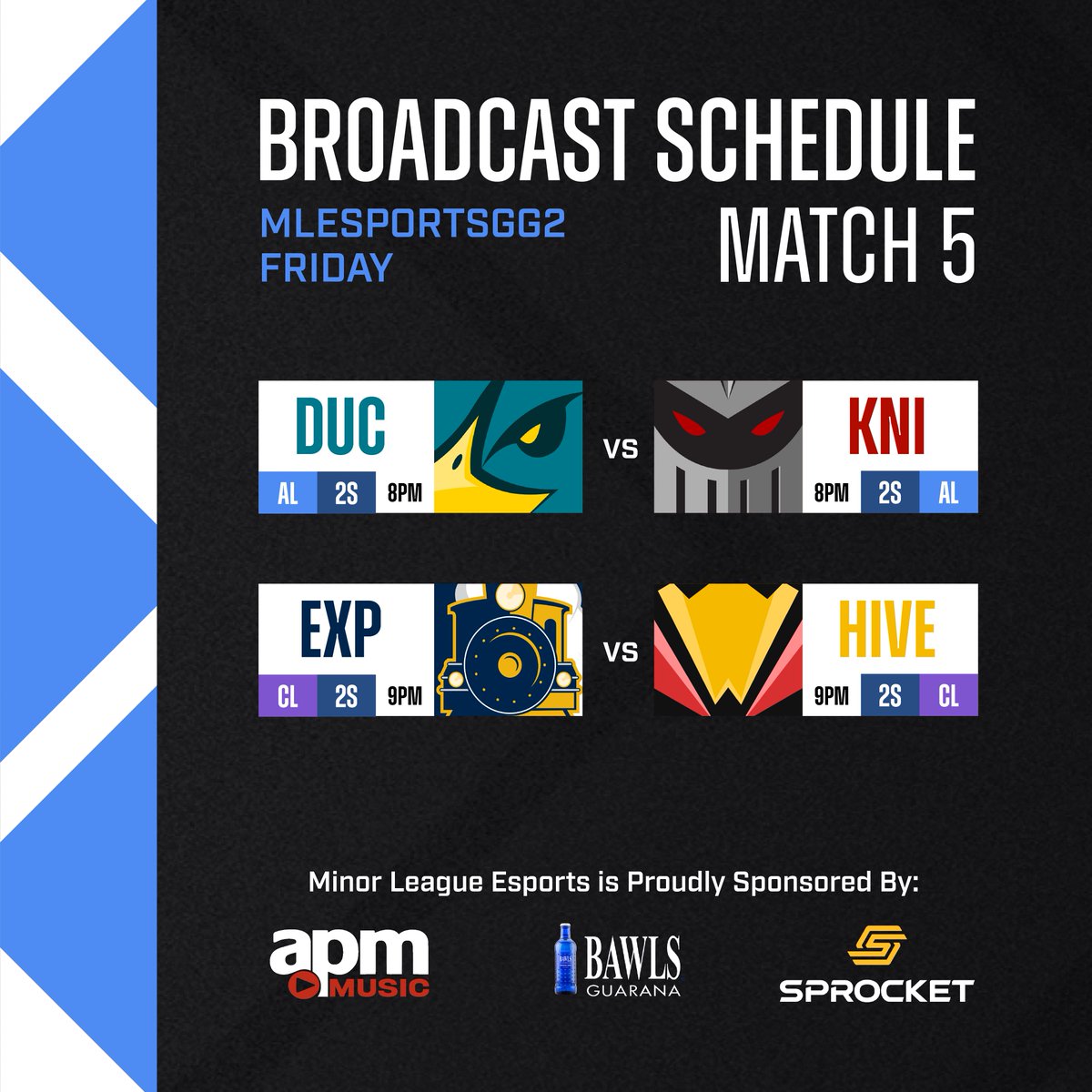 BROADCAST SCHEDULE
MATCH 5

MLESPORTSGG2
FRIDAY

DUC
AL 2S 8PM

VS

KNI
8PM 2S AL

EXP
CL 2S 9PM

VS

HIVE
9PM 2S CL

Minor League Esports is Proudly Sponsored By:

apm MUSIC

BAWLS GUARANA

SPROCKET